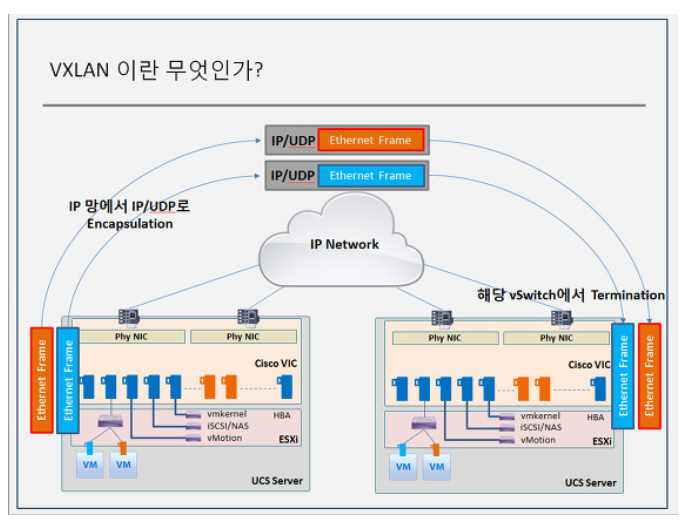 VXLAN 이란 무엇인가?

IP/UDP Ethernet Frame

IP/UDP Ethernet Frame

IP 망에서 IP/UDP로 Encapsulation

IP Network

해당 vSwitch에서 Termination

Ethernet Frame

Ethernet Frame

Phy NIC

Phy NIC

Cisco VIC

vmkernel

iSCSI/NAS

vMotion

HBA

ESXi

VM

VM

UCS Server

Phy NIC

Phy NIC

Cisco VIC

vmkernel

iSCSI/NAS

vMotion

HBA

ESXi

VM

VM

UCS Server

Ethernet Frame

Ethernet Frame